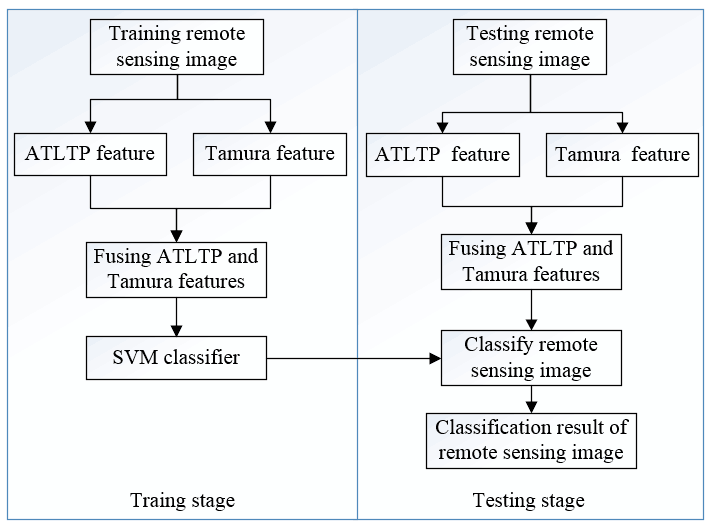 Training remote sensing image

ATLTP feature

Tamura feature

Fusing ATLTP and Tamura features

SVM classifier

Traing stage

Testing remote sensing image

ATLTP feature

Tamura feature

Fusing ATLTP and Tamura features

Classify remote sensing image

Classification result of remote sensing image

Testing stage